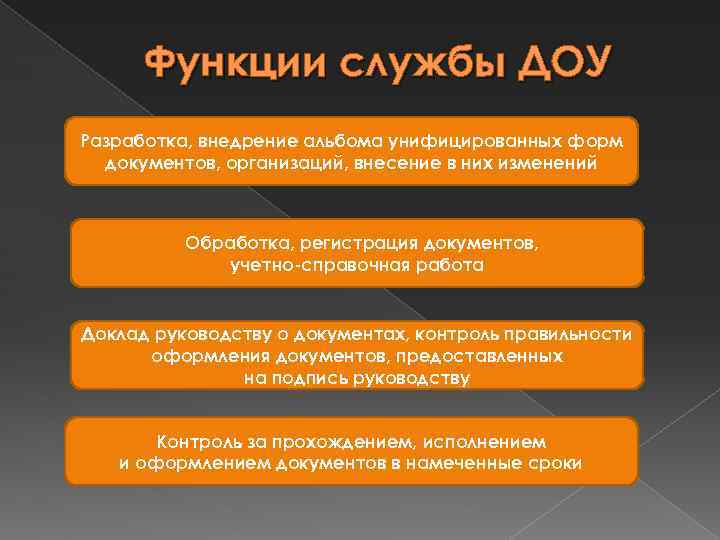 Функции службы ДОУ

Разработка, внедрение альбома унифицированных форм документов, организаций, внесение в них изменений

Обработка, регистрация документов, учетно-справочная работа

Доклад руководству о документах, контроль правильности оформления документов, предоставленных на подпись руководству

Контроль за прохождением, исполнением и оформлением документов в намеченные сроки